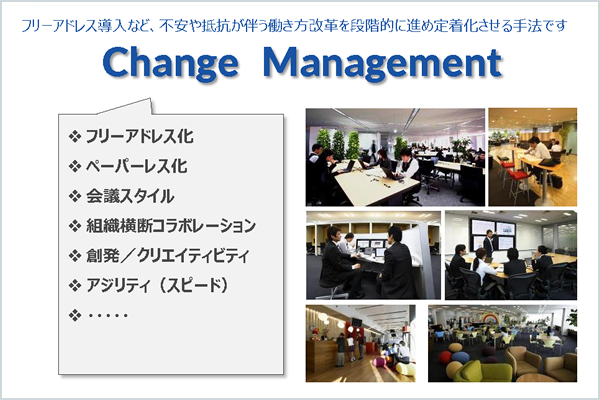 フリーアドレス導入など、不安や抵抗が伴う働き方改革を段階的に進め定着化させる手法です

Change Management

❖ フリーアドレス化
❖ ペーパーレス化
❖ 会議スタイル
❖ 組織横断コラボレーション
❖ 創発／クリエイティビティ
❖ アジリティ（スピード）
❖ ・・・・・